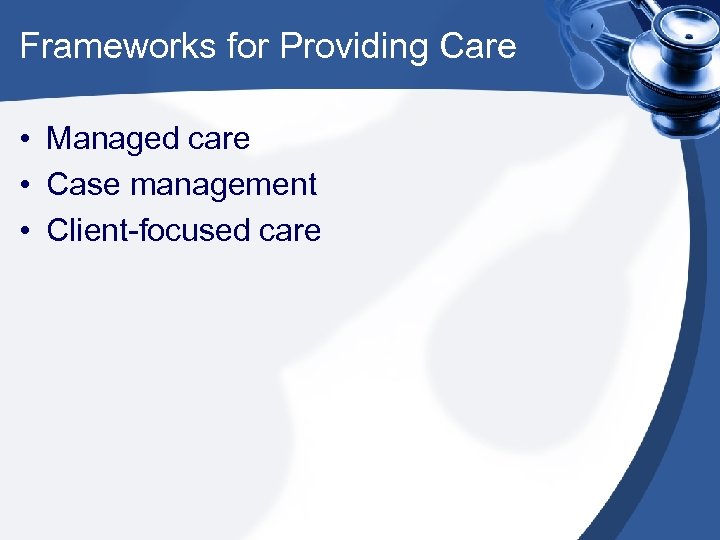 Frameworks for Providing Care

• Managed care
• Case management
• Client-focused care